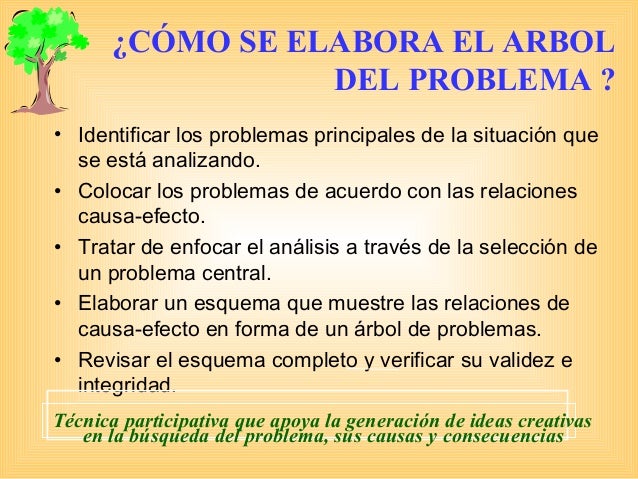 ¿CÓMO SE ELABORA EL ARBOL DEL PROBLEMA ?

• Identificar los problemas principales de la situación que se está analizando.
• Colocar los problemas de acuerdo con las relaciones causa-efecto.
• Tratar de enfocar el análisis a través de la selección de un problema central.
• Elaborar un esquema que muestre las relaciones de causa-efecto en forma de un árbol de problemas.
• Revisar el esquema completo y verificar su validez e integridad.

Técnica participativa que apoya la generación de ideas creativas en la búsqueda del problema, sus causas y consecuencias